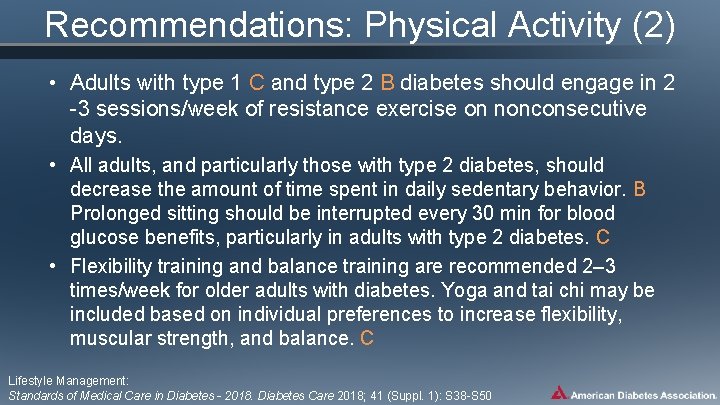 Recommendations: Physical Activity (2)

• Adults with type 1 C and type 2 B diabetes should engage in 2 -3 sessions/week of resistance exercise on nonconsecutive days.

• All adults, and particularly those with type 2 diabetes, should decrease the amount of time spent in daily sedentary behavior. B Prolonged sitting should be interrupted every 30 min for blood glucose benefits, particularly in adults with type 2 diabetes. C

• Flexibility training and balance training are recommended 2–3 times/week for older adults with diabetes. Yoga and tai chi may be included based on individual preferences to increase flexibility, muscular strength, and balance. C

Lifestyle Management:
Standards of Medical Care in Diabetes - 2018. Diabetes Care 2018; 41 (Suppl. 1): S38-S50

American Diabetes Association.